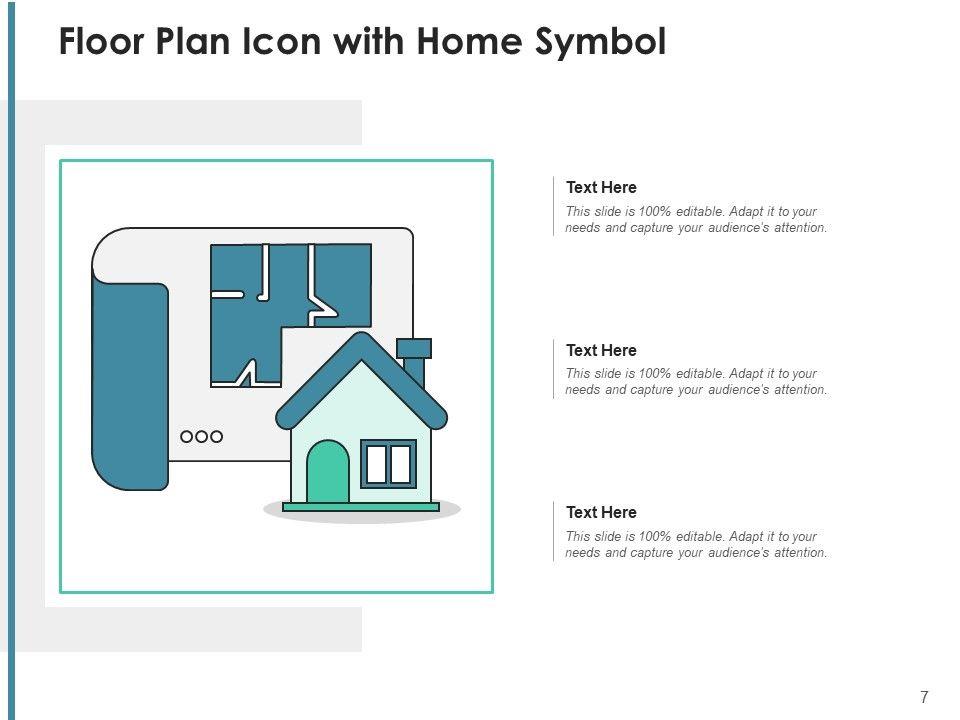 Floor Plan Icon with Home Symbol

Text Here
This slide is 100% editable. Adapt it to your needs and capture your audience's attention.

Text Here
This slide is 100% editable. Adapt it to your needs and capture your audience's attention.

Text Here
This slide is 100% editable. Adapt it to your needs and capture your audience's attention.

7